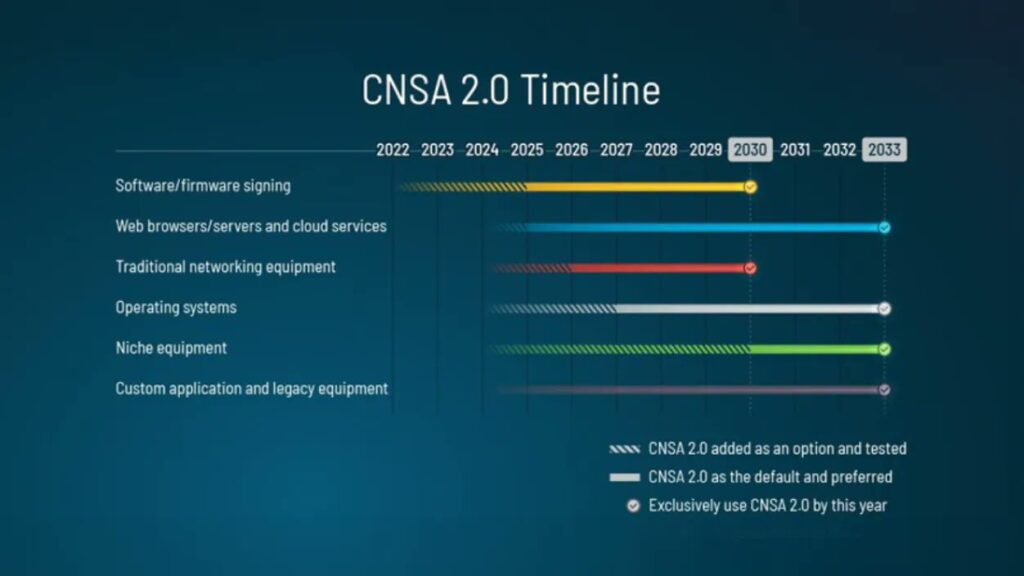 CNSA 2.0 Timeline

2022 2023 2024 2025 2026 2027 2028 2029 2030 2031 2032 2033

Software/firmware signing

Web browsers/servers and cloud services

Traditional networking equipment

Operating systems

Niche equipment

Custom application and legacy equipment

CNSA 2.0 added as an option and tested

CNSA 2.0 as the default and preferred

Exclusively use CNSA 2.0 by this year